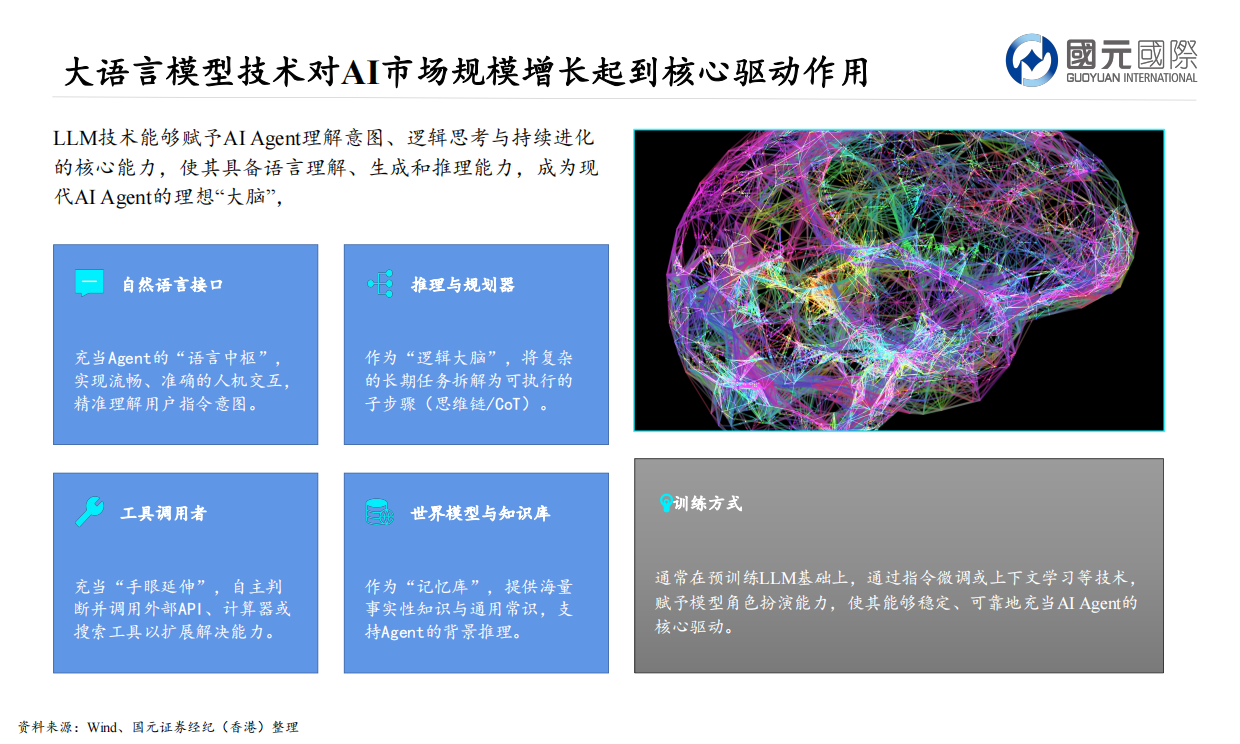 大语言模型技术对AI市场规模增长起到核心驱动作用

國元國際
GUOYUAN INTERNATIONAL

LLM技术能够赋予AI Agent理解意图、逻辑思考与持续进化的核心能力，使其具备语言理解、生成和推理能力，成为现代AI Agent的理想“大脑”，

自然语言接口

充当Agent的“语言中枢”，实现流畅、准确的人机交互，精准理解用户指令意图。

推理与规划器

作为“逻辑大脑”，将复杂的长期任务拆解为可执行的子步骤（思维链/CoT）。

工具调用者

充当“手眼延伸”，自主判断并调用外部API、计算器或搜索工具以扩展解决能力。

世界模型与知识库

作为“记忆库”，提供海量事实性知识与通用常识，支持Agent的背景推理。

训练方式

通常在预训练LLM基础上，通过指令微调或上下文学习等技术，赋予模型角色扮演能力，使其能够稳定、可靠地充当AI Agent的核心驱动。

资料来源：Wind、国元证券经纪（香港）整理